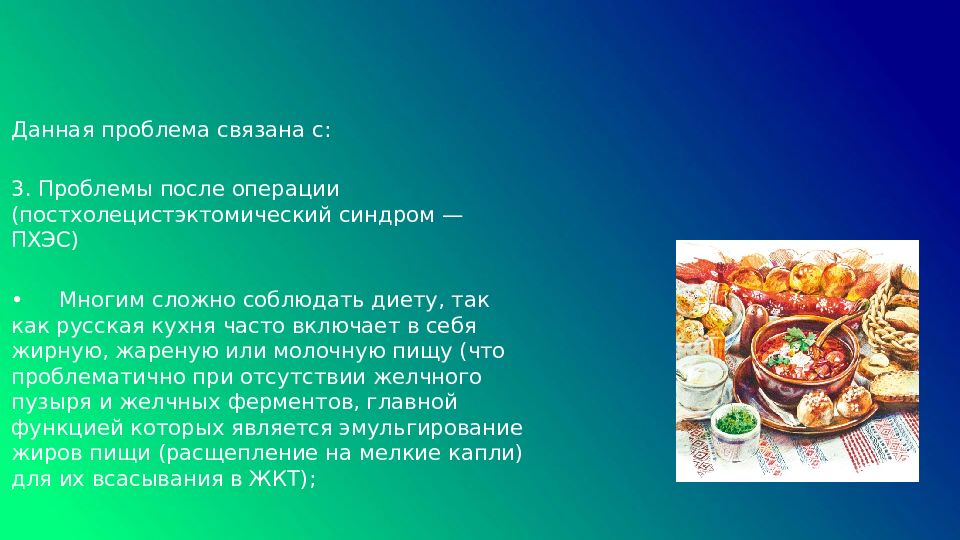 Данная проблема связана с:

3. Проблемы после операции (постхолецистэктомический синдром — ПХЭС)

• Многим сложно соблюдать диету, так как русская кухня часто включает в себя жирную, жареную или молочную пищу (что проблематично при отсутствии желчного пузыря и желчных ферментов, главной функцией которых является эмульгирование жиров пищи (расщепление на мелкие капли) для их всасывания в ЖКТ);